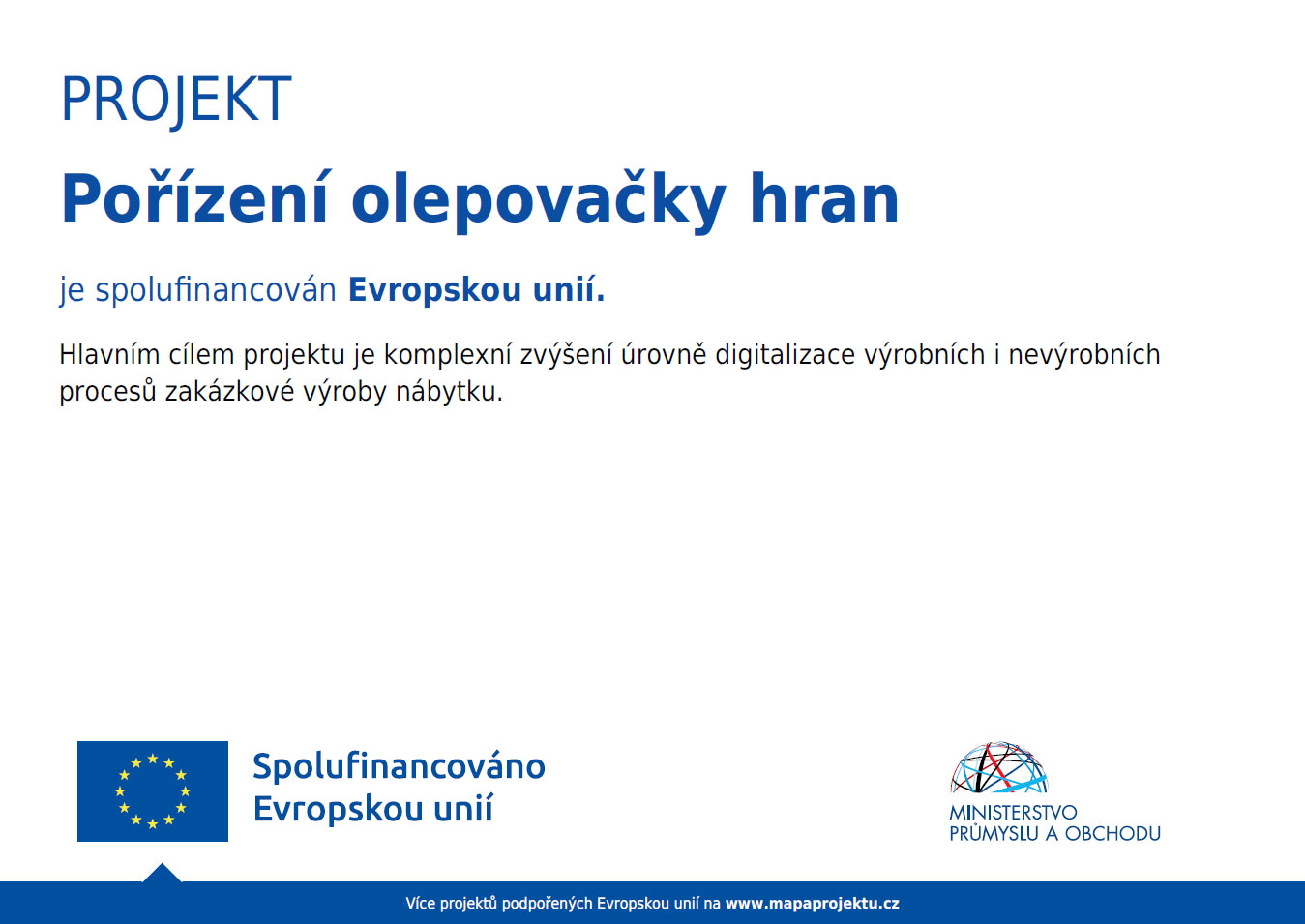 PROJEKT

Pořízení olepovačky hran

je spolufinancován Evropskou unií.

Hlavním cílem projektu je komplexní zvýšení úrovně digitalizace výrobních i nevýrobních procesů zakázkové výroby nábytku.

Spolufinancováno Evropskou unií

MINISTERSTVO PRŮMYSLU A OBCHODU

Více projektů podpořených Evropskou unií na www.mapaprojektu.cz